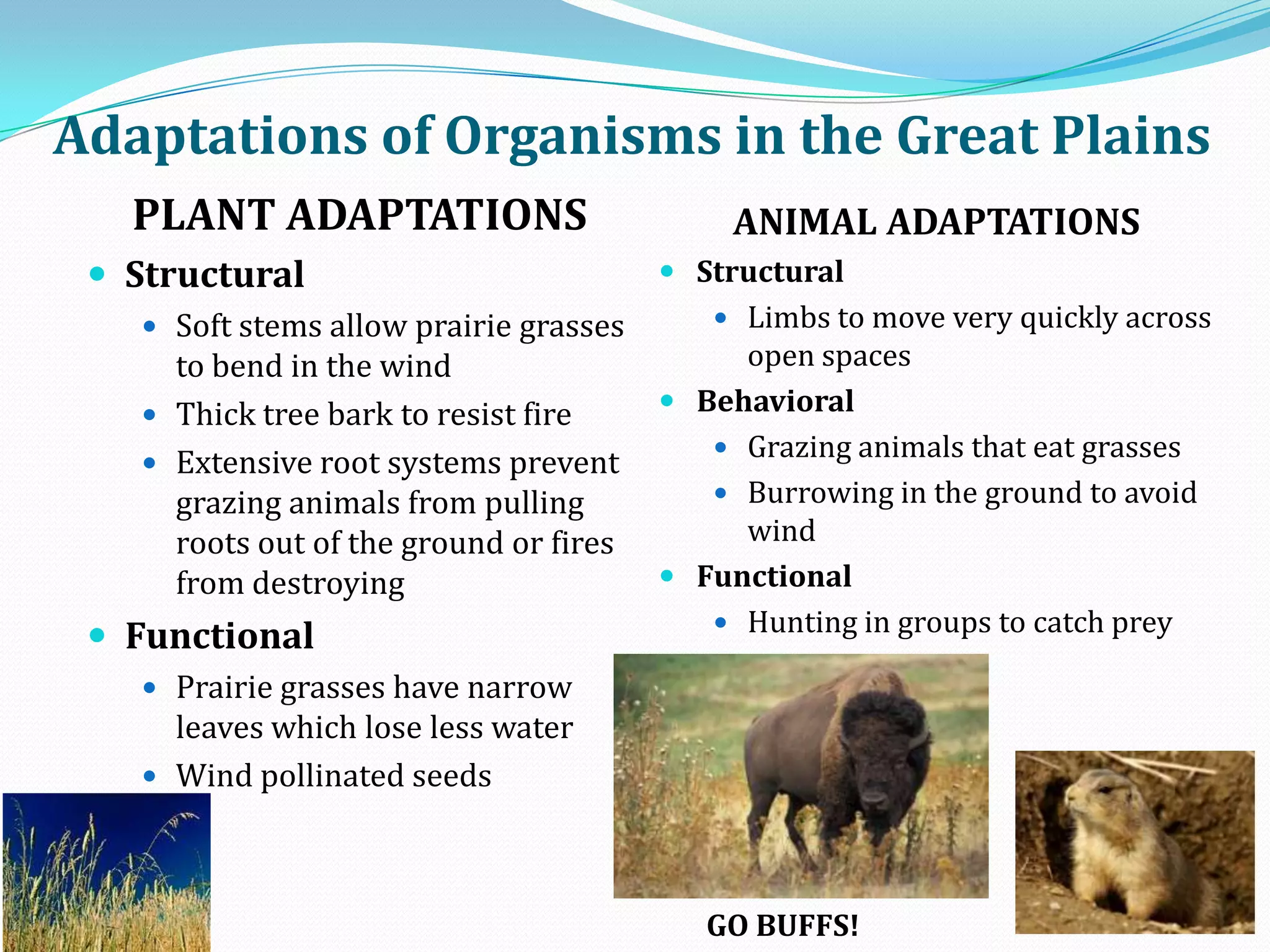 Adaptations of Organisms in the Great Plains

PLANT ADAPTATIONS

- Structural
  - Soft stems allow prairie grasses to bend in the wind
  - Thick tree bark to resist fire
  - Extensive root systems prevent grazing animals from pulling roots out of the ground or fires from destroying
- Functional
  - Prairie grasses have narrow leaves which lose less water
  - Wind pollinated seeds

ANIMAL ADAPTATIONS

- Structural
  - Limbs to move very quickly across open spaces
- Behavioral
  - Grazing animals that eat grasses
  - Burrowing in the ground to avoid wind
- Functional
  - Hunting in groups to catch prey

GO BUFFS!